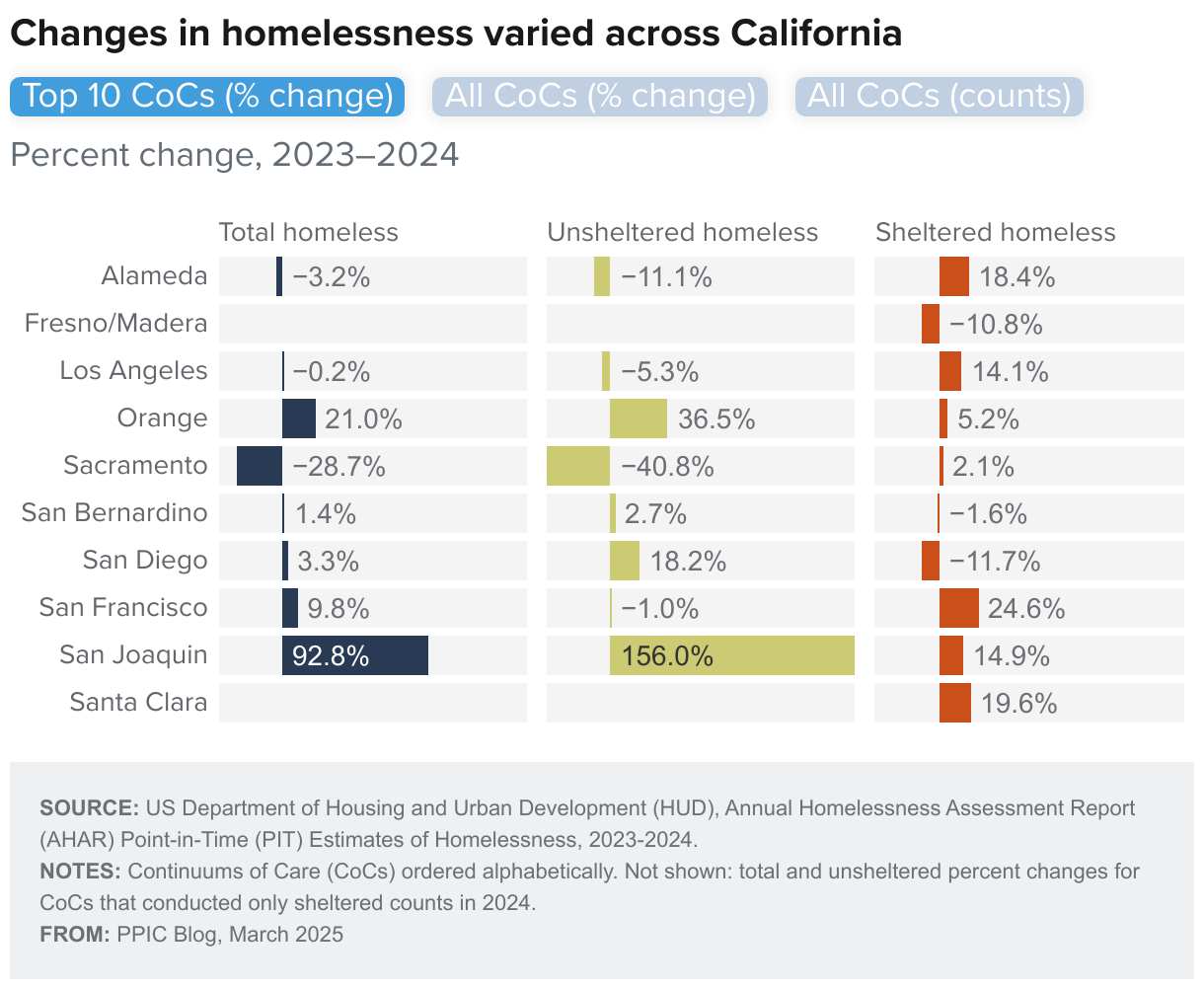 Changes in homelessness varied across California

Top 10 CoCs (% change)
All CoCs (% change)
All CoCs (counts)

Percent change, 2023–2024

| | Total homeless | Unsheltered homeless | Sheltered homeless |
|---|---|---|---|
| Alameda | −3.2% | −11.1% | 18.4% |
| Fresno/Madera | | | −10.8% |
| Los Angeles | −0.2% | −5.3% | 14.1% |
| Orange | 21.0% | 36.5% | 5.2% |
| Sacramento | −28.7% | −40.8% | 2.1% |
| San Bernardino | 1.4% | 2.7% | −1.6% |
| San Diego | 3.3% | 18.2% | −11.7% |
| San Francisco | 9.8% | −1.0% | 24.6% |
| San Joaquin | 92.8% | 156.0% | 14.9% |
| Santa Clara | | | 19.6% |

SOURCE: US Department of Housing and Urban Development (HUD), Annual Homelessness Assessment Report (AHAR) Point-in-Time (PIT) Estimates of Homelessness, 2023-2024.
NOTES: Continuums of Care (CoCs) ordered alphabetically. Not shown: total and unsheltered percent changes for CoCs that conducted only sheltered counts in 2024.
FROM: PPIC Blog, March 2025